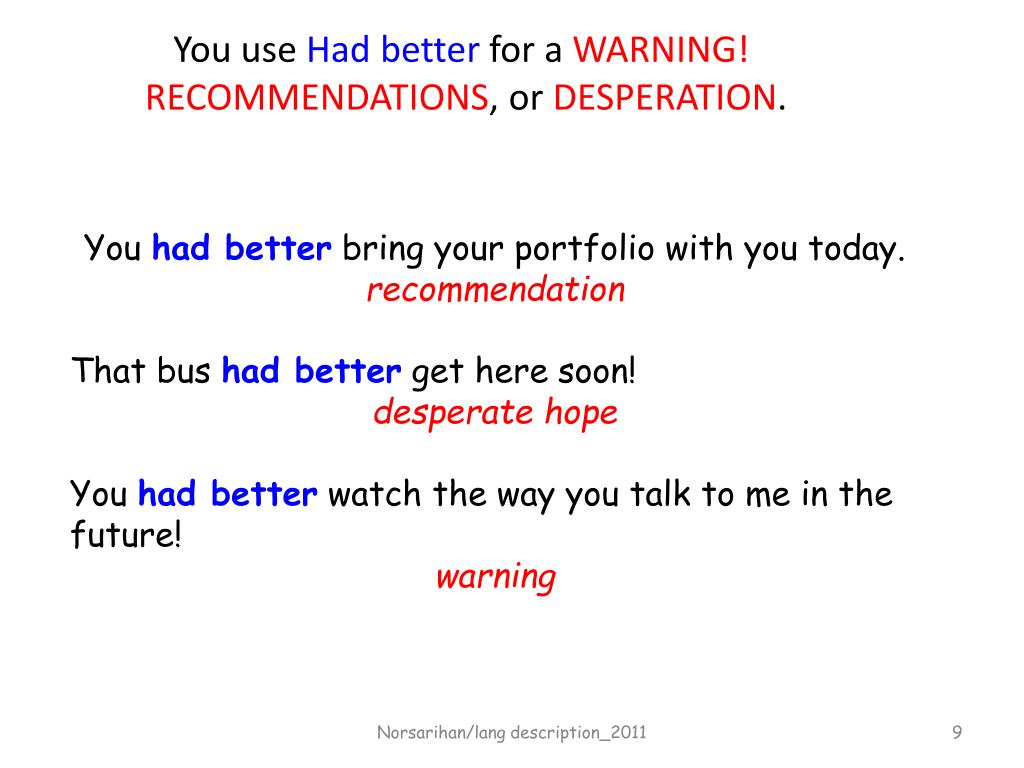 You use Had better for a WARNING! RECOMMENDATIONS, or DESPERATION.

You had better bring your portfolio with you today.
recommendation

That bus had better get here soon!
desperate hope

You had better watch the way you talk to me in the future!
warning

Norsarihan/lang description_2011

9